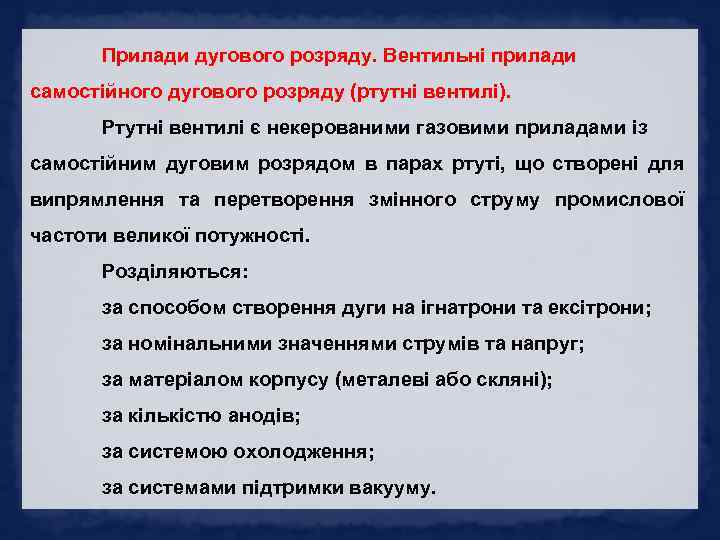 Прилади дугового розряду. Вентильні прилади самостійного дугового розряду (ртутні вентилі).

Ртутні вентилі є некерованими газовими приладами із самостійним дуговим розрядом в парах ртуті, що створені для випрямлення та перетворення змінного струму промислової частоти великої потужності.

Розділяються:

за способом створення дуги на ігнатрони та ексітрони;

за номінальними значеннями струмів та напруг;

за матеріалом корпусу (металеві або скляні);

за кількістю анодів;

за системою охолодження;

за системами підтримки вакууму.